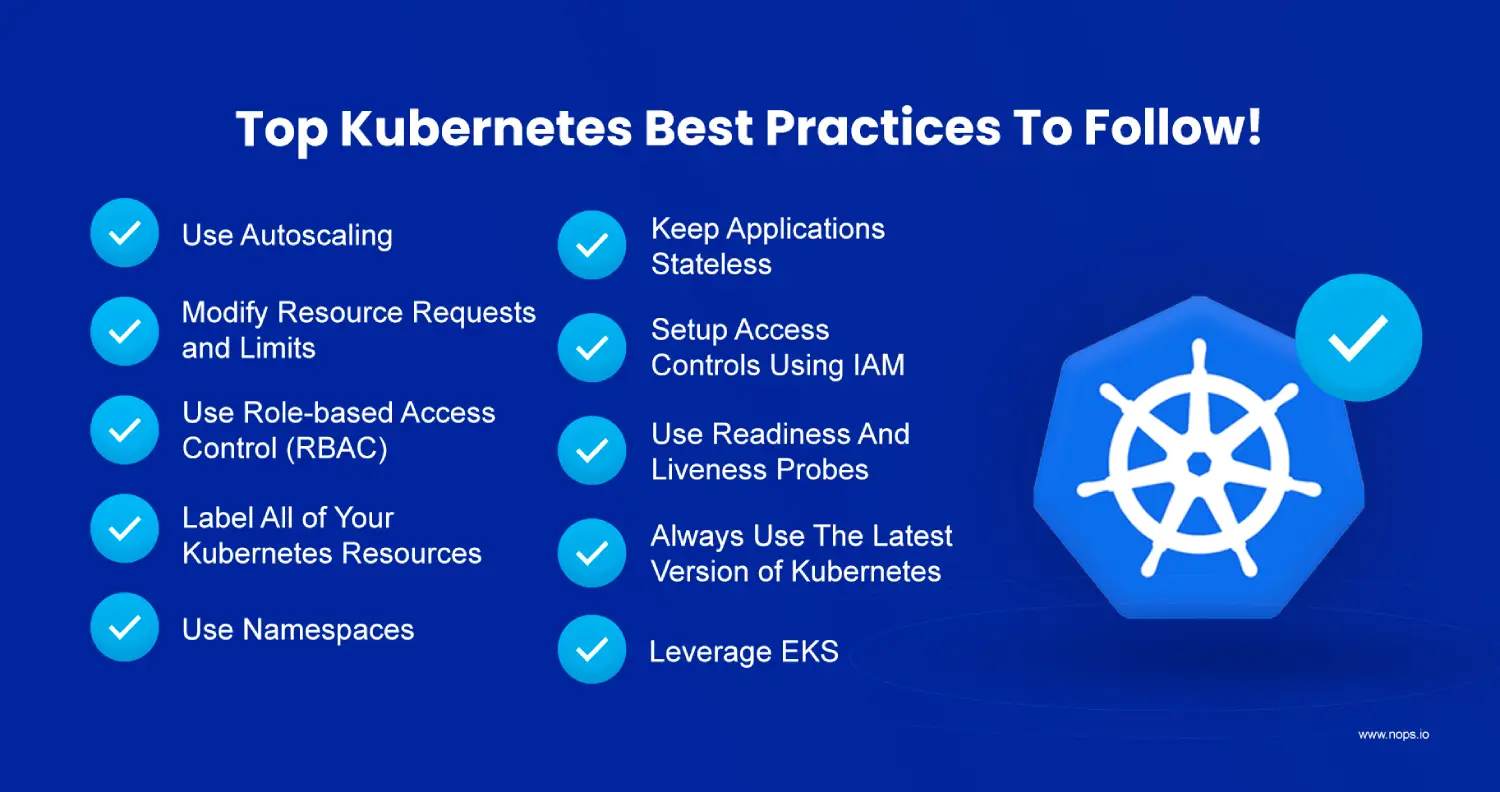 Top Kubernetes Best Practices To Follow!

Use Autoscaling

Modify Resource Requests and Limits

Use Role-based Access Control (RBAC)

Label All of Your Kubernetes Resources

Use Namespaces

Keep Applications Stateless

Setup Access Controls Using IAM

Use Readiness And Liveness Probes

Always Use The Latest Version of Kubernetes

Leverage EKS

www.nops.io